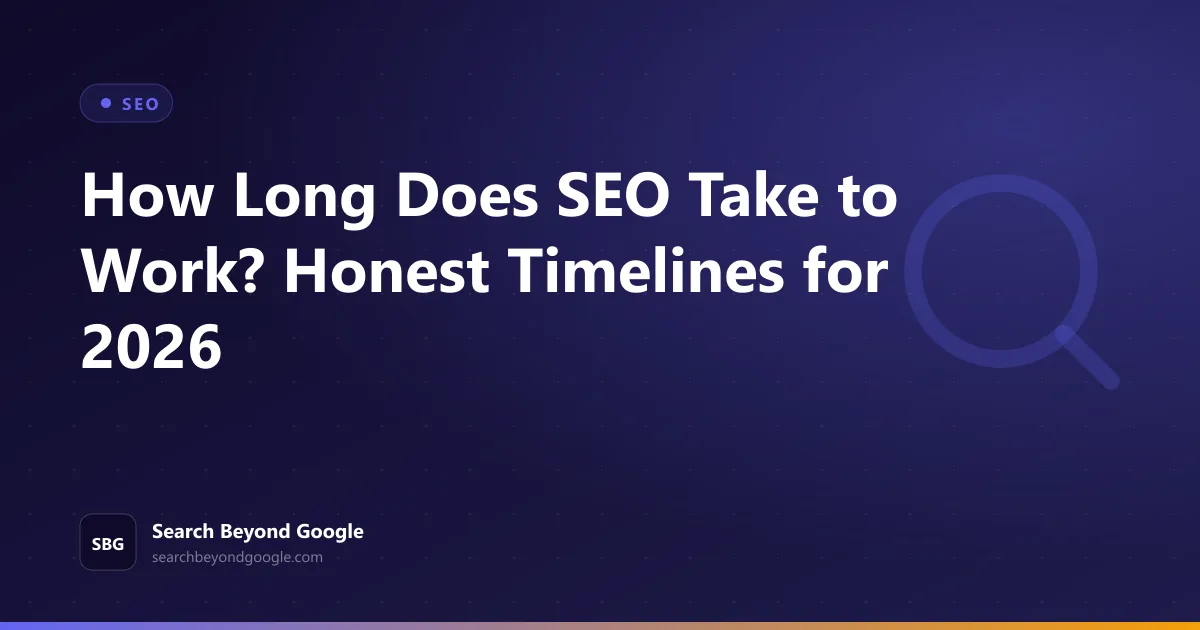 SEO

How Long Does SEO Take to Work? Honest Timelines for 2026

SBG

Search Beyond Google

searchbeyondgoogle.com